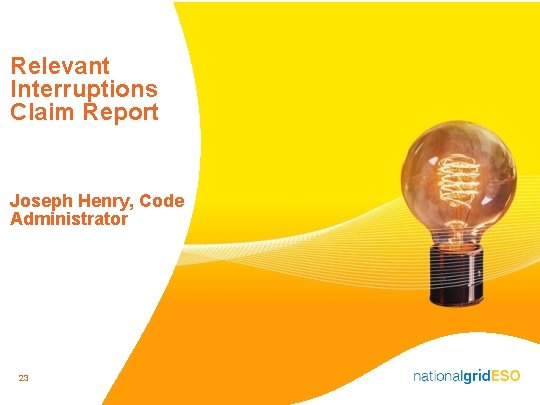 Relevant Interruptions Claim Report

Joseph Henry, Code Administrator

23

nationalgridESO